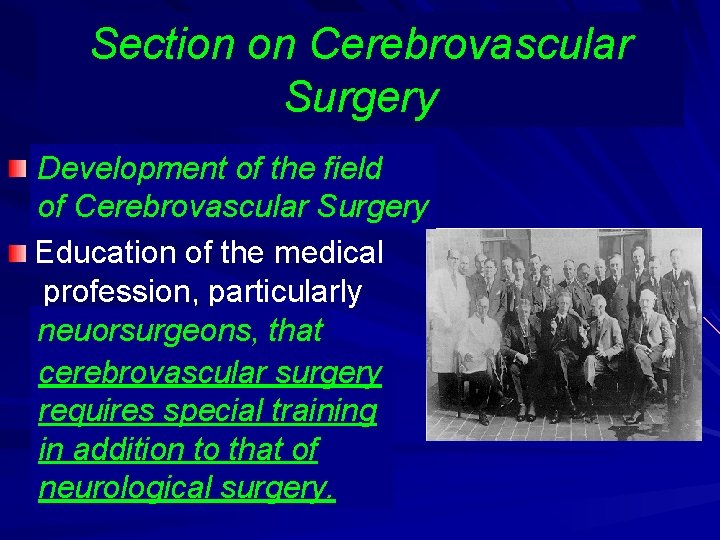 Section on Cerebrovascular Surgery

Development of the field of Cerebrovascular Surgery

Education of the medical profession, particularly neuorsurgeons, that cerebrovascular surgery requires special training in addition to that of neurological surgery.